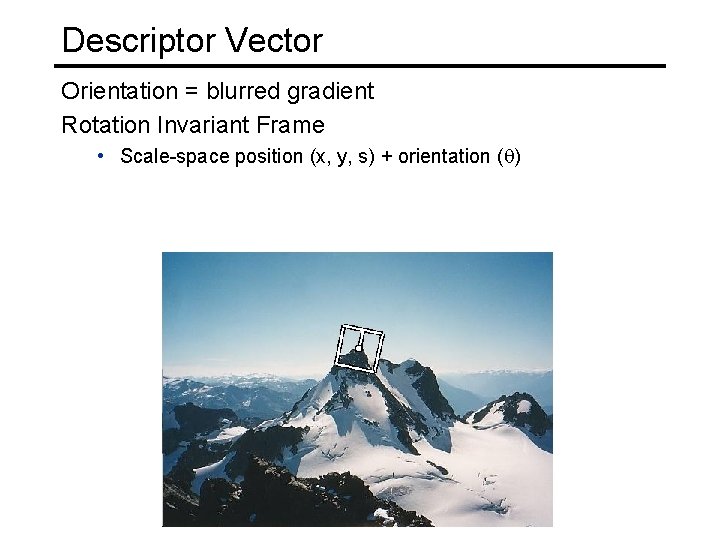 Descriptor Vector

Orientation = blurred gradient

Rotation Invariant Frame

• Scale-space position (x, y, s) + orientation ($\theta$)